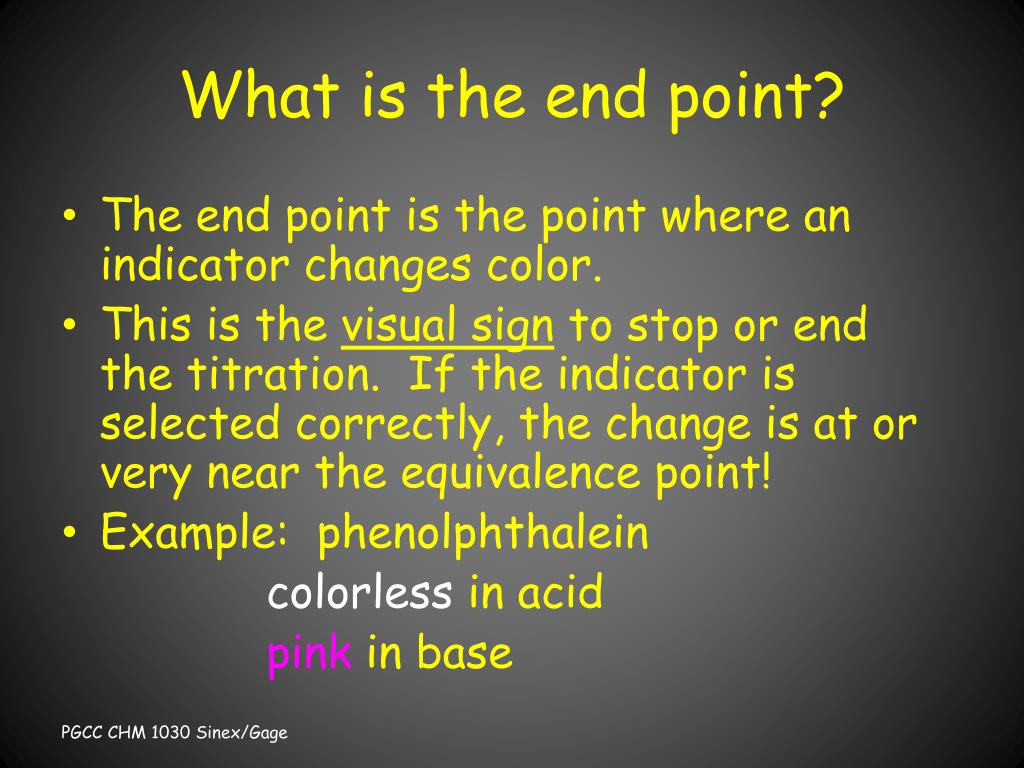 What is the end point?

• The end point is the point where an indicator changes color.
• This is the visual sign to stop or end the titration. If the indicator is selected correctly, the change is at or very near the equivalence point!
• Example: phenolphthalein

colorless in acid

pink in base

PGCC CHM 1030 Sinex/Gage